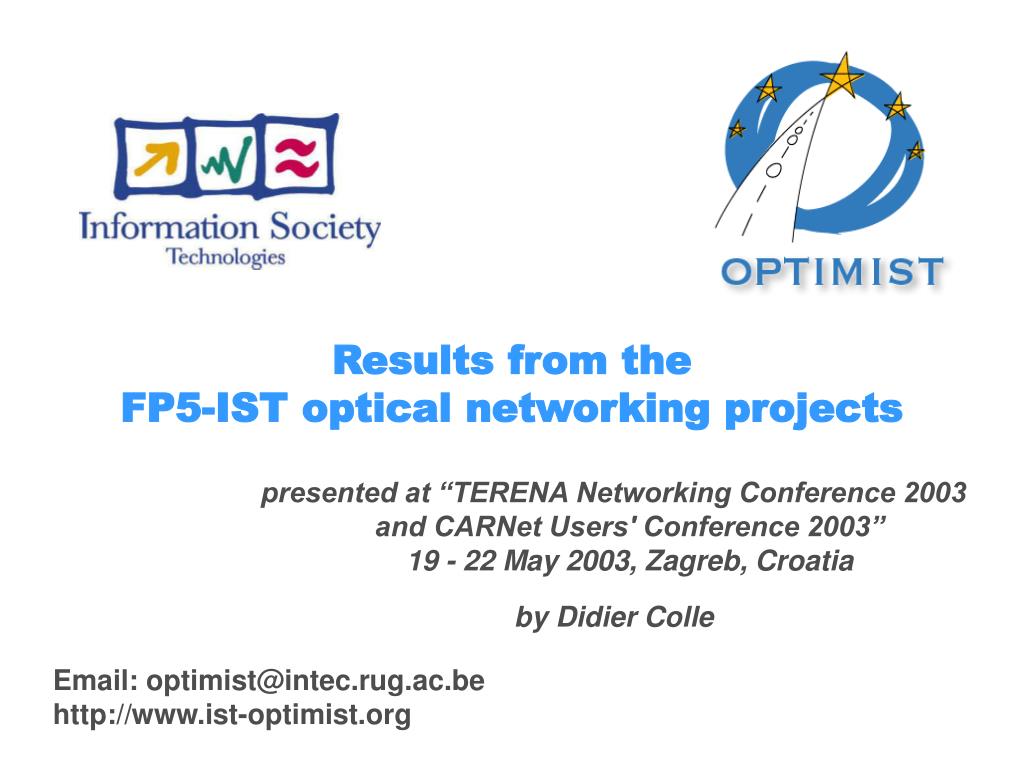 Information Society
Technologies

OPTIMIST

Results from the
FP5-IST optical networking projects

presented at “TERENA Networking Conference 2003 and CARNet Users' Conference 2003”
19 - 22 May 2003, Zagreb, Croatia

by Didier Colle

Email: optimist@intec.rug.ac.be
http://www.ist-optimist.org